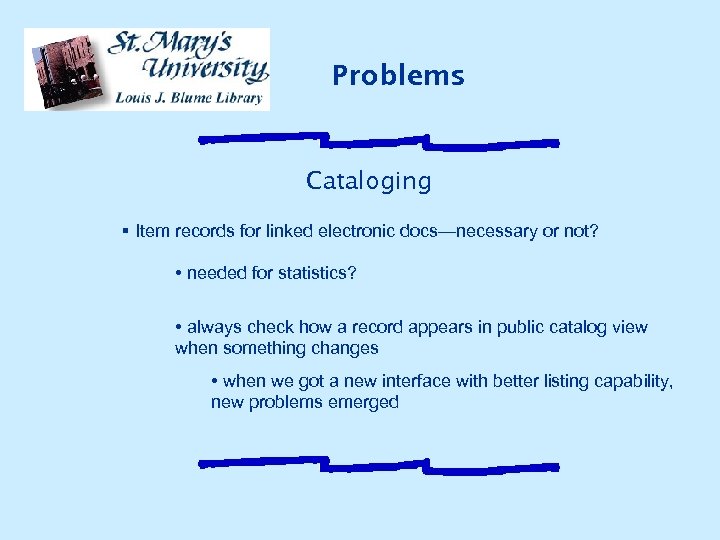 St. Mary's University
Louis J. Blume Library

Problems

Cataloging

▪ Item records for linked electronic docs—necessary or not?

• needed for statistics?

• always check how a record appears in public catalog view when something changes

• when we got a new interface with better listing capability, new problems emerged